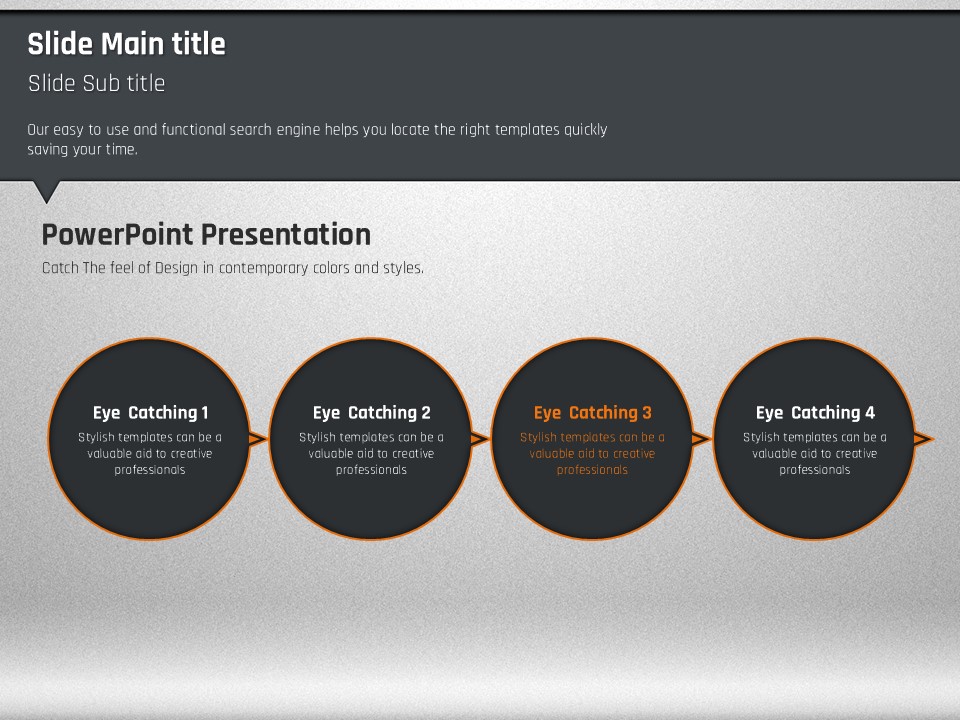 Slide Main title

Slide Sub title

Our easy to use and functional search engine helps you locate the right templates quickly saving your time.

PowerPoint Presentation

Catch The feel of Design in contemporary colors and styles.

Eye Catching 1

Stylish templates can be a valuable aid to creative professionals

Eye Catching 2

Stylish templates can be a valuable aid to creative professionals

Eye Catching 3

Stylish templates can be a valuable aid to creative professionals

Eye Catching 4

Stylish templates can be a valuable aid to creative professionals